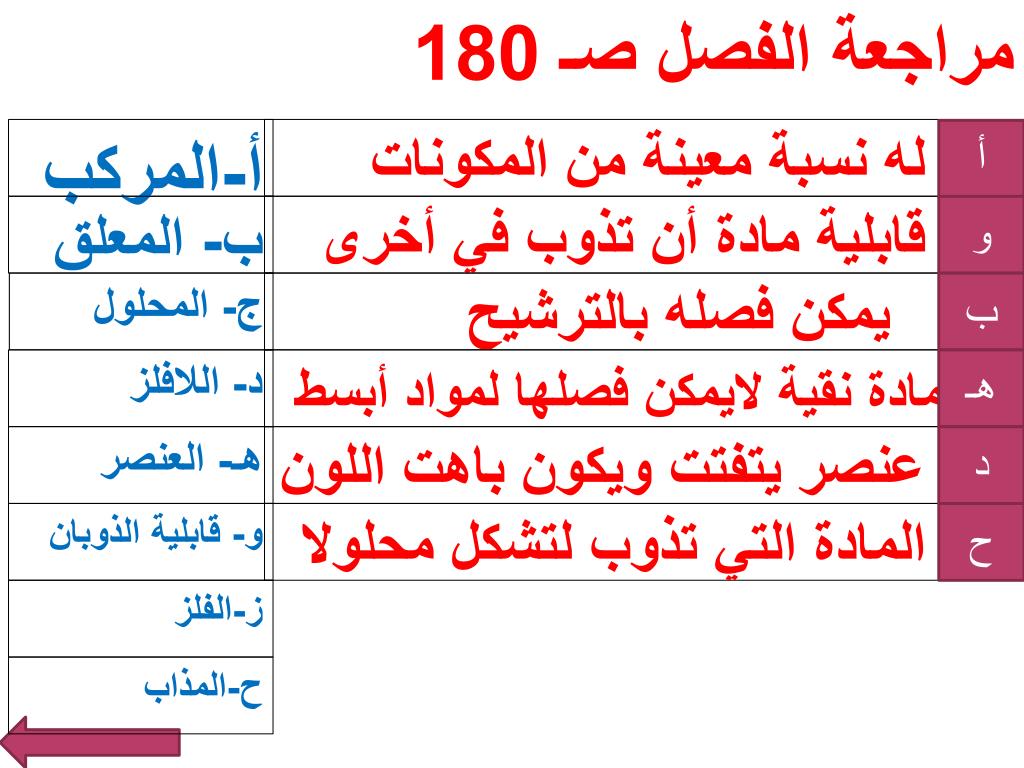 مراجعة الفصل صـ 180

| أ | له نسبة معينة من المكونات | أ-المركب |
|---|---|---|
| و | قابلية مادة أن تذوب في أخرى | ب- المعلق |
| ب | يمكن فصله بالترشيح | ج- المحلول |
| هـ | مادة نقية لايمكن فصلها لمواد أبسط | د- اللافلز |
| د | عنصر يتفتت ويكون باهت اللون | هـ- العنصر |
| ح | المادة التي تذوب لتشكل محلولا | و- قابلية الذوبان |
| | | ز-الفلز |
| | | ح-المذاب |